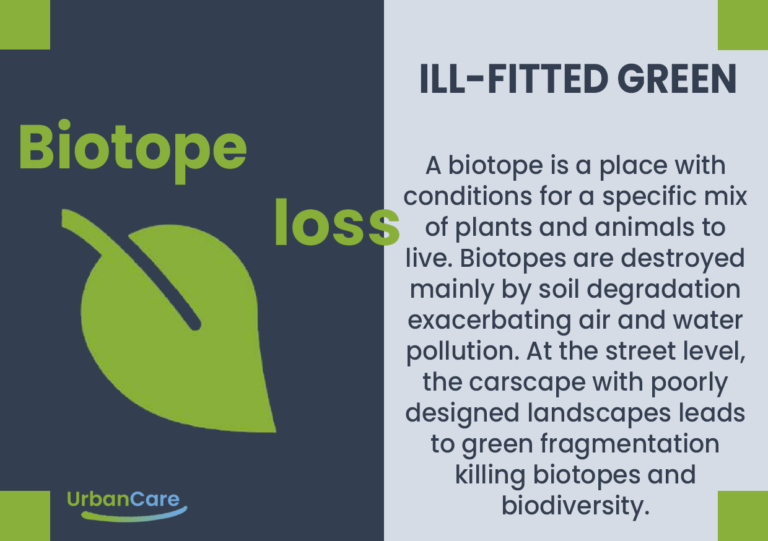 Biotope

loss

UrbanCare

ILL-FITTED GREEN

A biotope is a place with conditions for a specific mix of plants and animals to live. Biotopes are destroyed mainly by soil degradation exacerbating air and water pollution. At the street level, the carscape with poorly designed landscapes leads to green fragmentation killing biotopes and biodiversity.